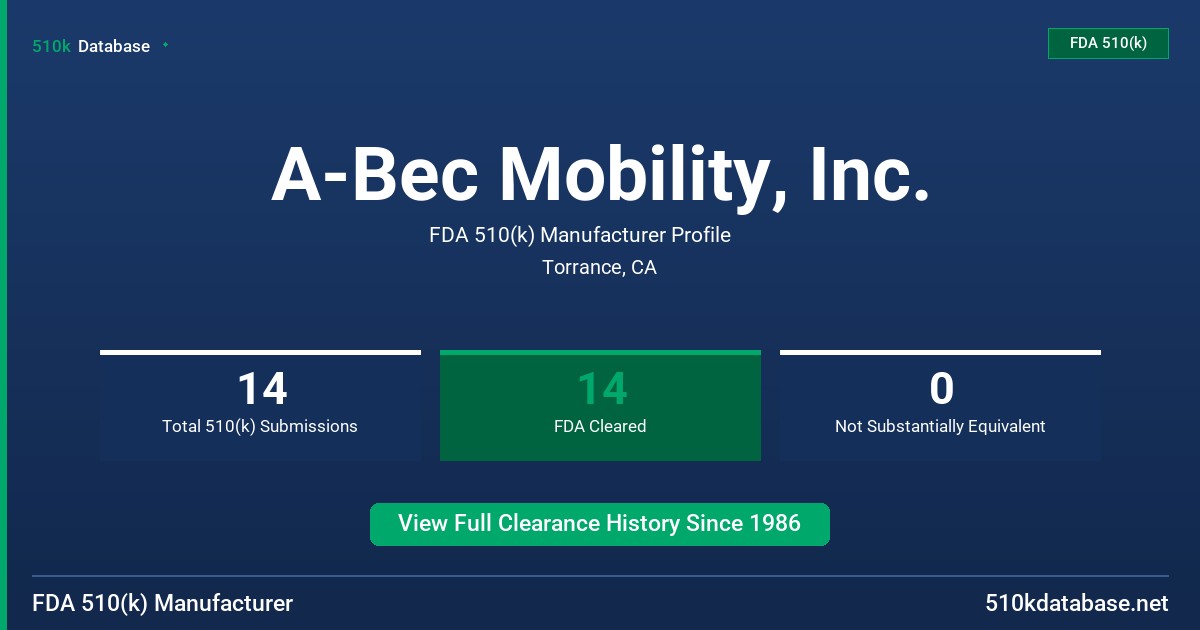 510k Database

FDA 510(k)

A-Bec Mobility, Inc.

FDA 510(k) Manufacturer Profile

Torrance, CA

14
Total 510(k) Submissions

14
FDA Cleared

0
Not Substantially Equivalent

View Full Clearance History Since 1986

FDA 510(k) Manufacturer

510kdatabase.net